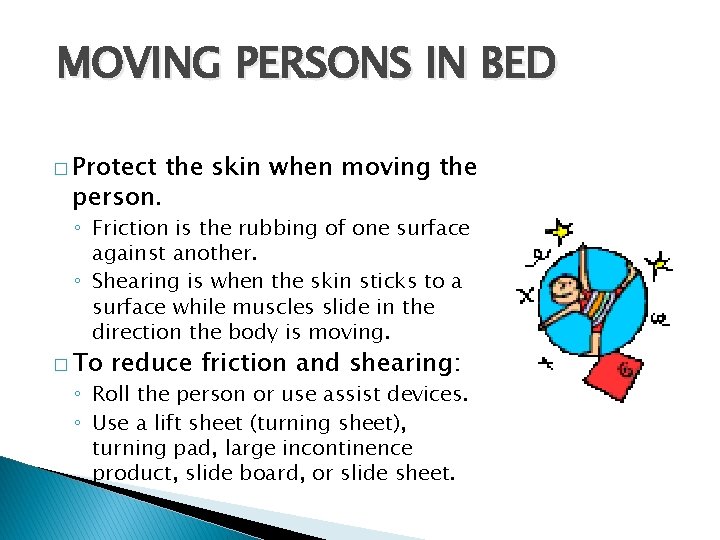 MOVING PERSONS IN BED

□ Protect the skin when moving the person.

◦ Friction is the rubbing of one surface against another.

◦ Shearing is when the skin sticks to a surface while muscles slide in the direction the body is moving.

□ To reduce friction and shearing:

◦ Roll the person or use assist devices.

◦ Use a lift sheet (turning sheet), turning pad, large incontinence product, slide board, or slide sheet.